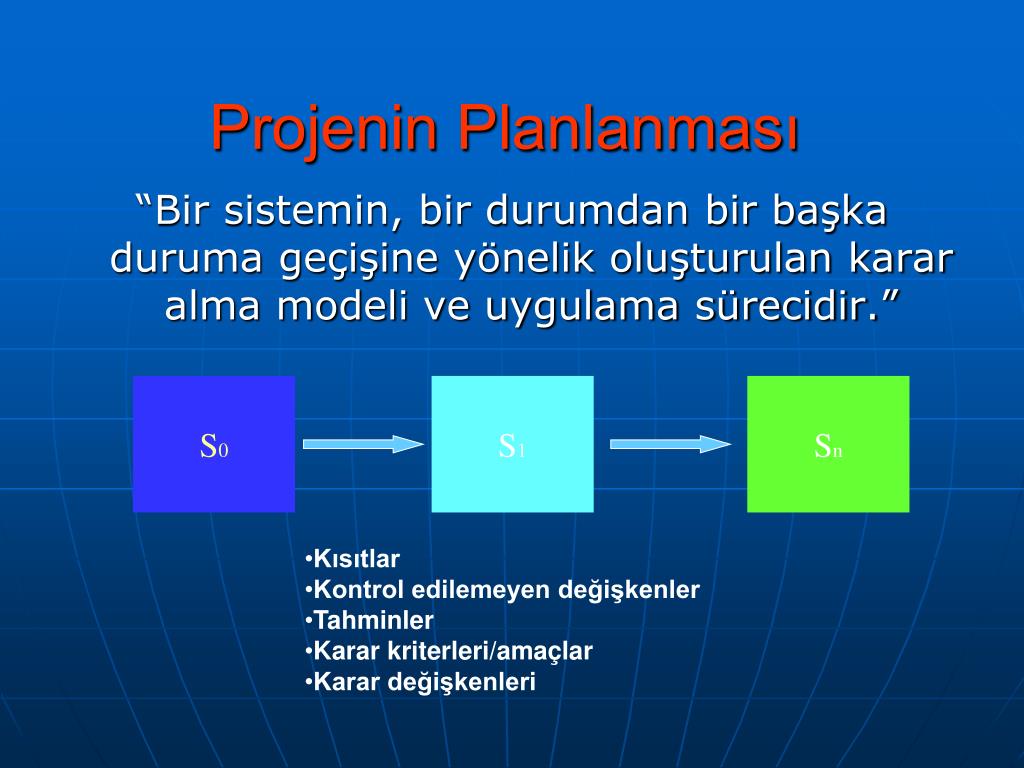 Projenin Planlanması

“Bir sistemin, bir durumdan bir başka duruma geçişine yönelik oluşturulan karar alma modeli ve uygulama sürecidir.”

$S_0$

$S_1$

$S_n$

•Kısıtlar
•Kontrol edilemeyen değişkenler
•Tahminler
•Karar kriterleri/amaçlar
•Karar değişkenleri